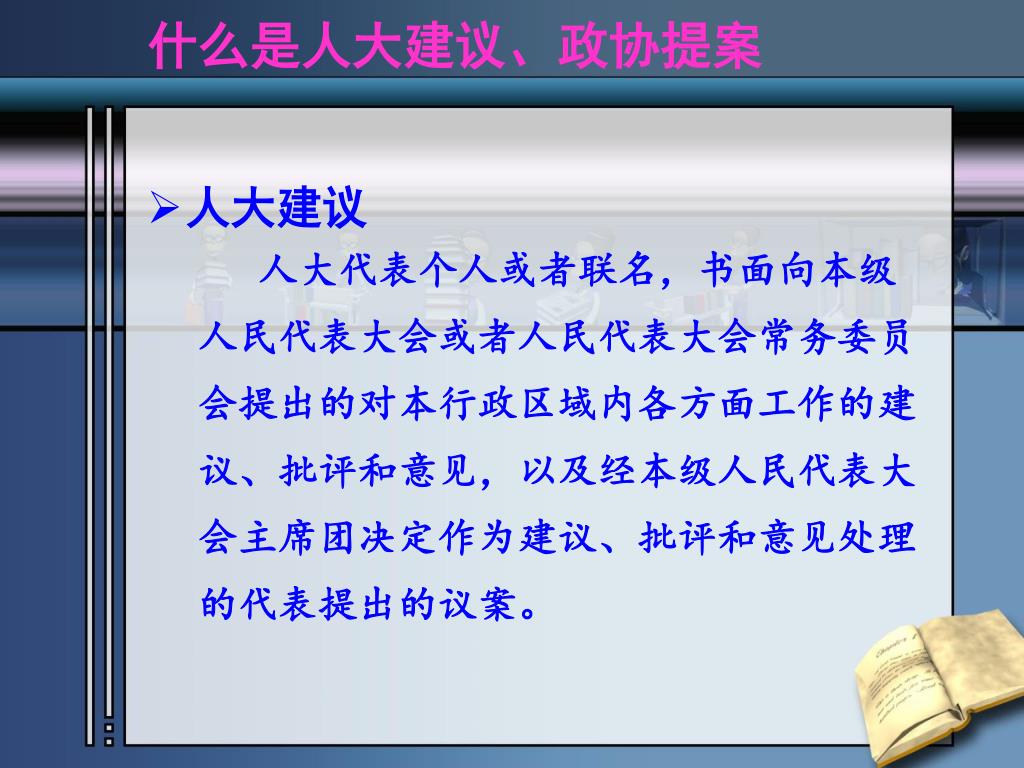 什么是人大建议、政协提案

➢人大建议

人大代表个人或者联名，书面向本级人民代表大会或者人民代表大会常务委员会提出的对本行政区域内各方面工作的建议、批评和意见，以及经本级人民代表大会主席团决定作为建议、批评和意见处理的代表提出的议案。